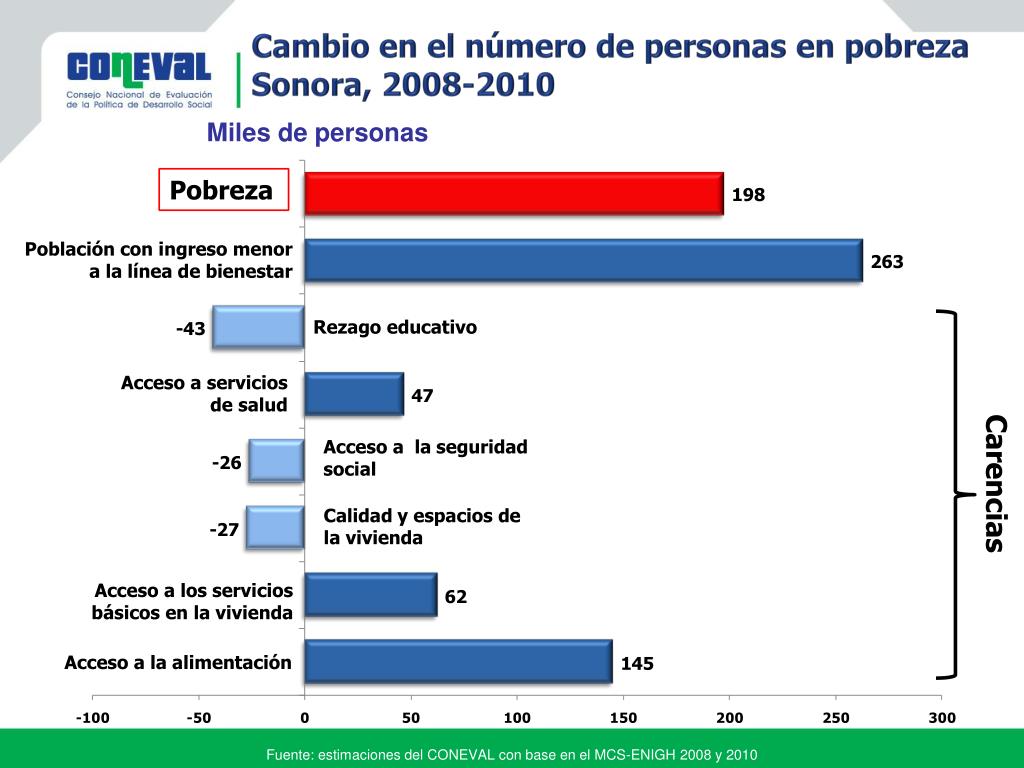 CONEVAL
Consejo Nacional de Evaluación de la Política de Desarrollo Social

Cambio en el número de personas en pobreza Sonora, 2008-2010

Miles de personas

Pobreza
198

Población con ingreso menor a la línea de bienestar
263

-43
Rezago educativo

Acceso a servicios de salud
47

-26
Acceso a la seguridad social

-27
Calidad y espacios de la vivienda

Acceso a los servicios básicos en la vivienda
62

Acceso a la alimentación
145

Carencias

-100 -50 0 50 100 150 200 250 300

Fuente: estimaciones del CONEVAL con base en el MCS-ENIGH 2008 y 2010